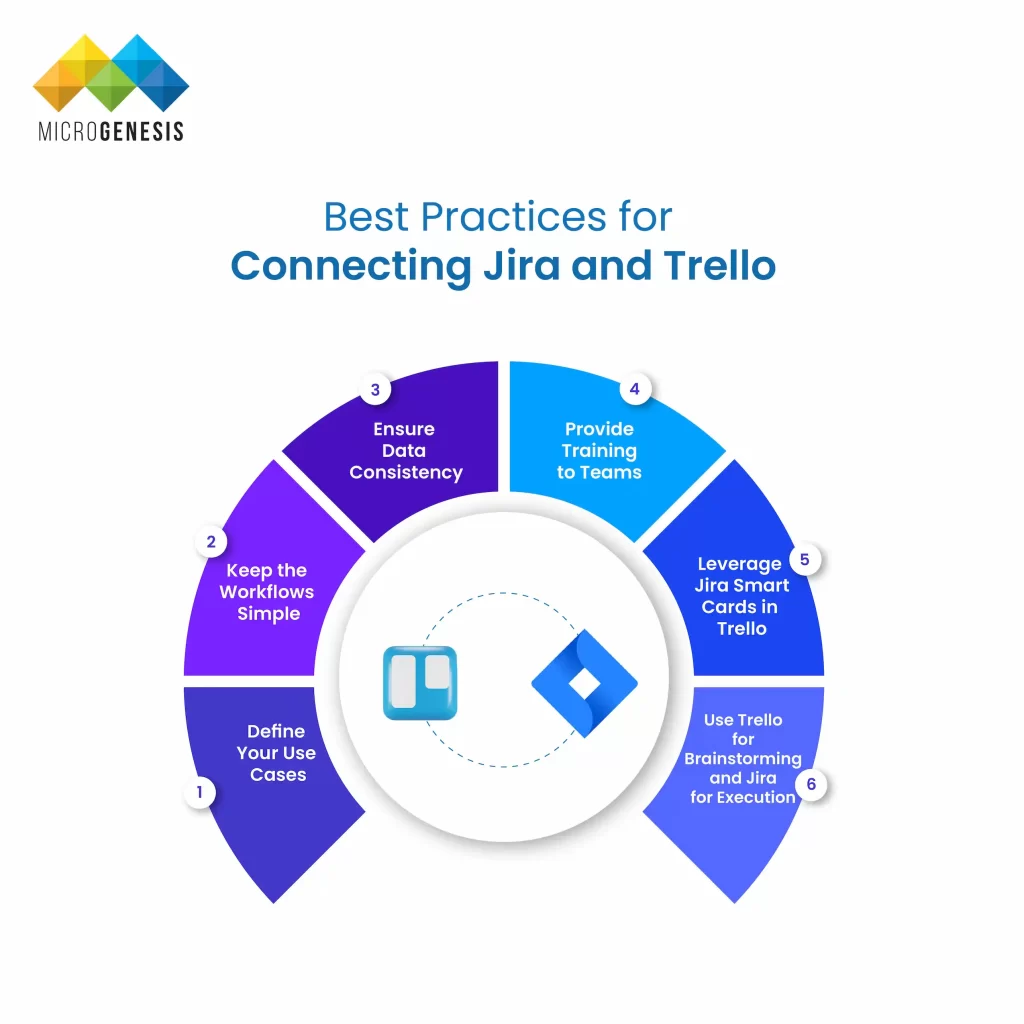 MICROGENESIS

Best Practices for
Connecting Jira and Trello

1
Define Your Use Cases

2
Keep the Workflows Simple

3
Ensure Data Consistency

4
Provide Training to Teams

5
Leverage Jira Smart Cards in Trello

6
Use Trello for Brainstorming and Jira for Execution